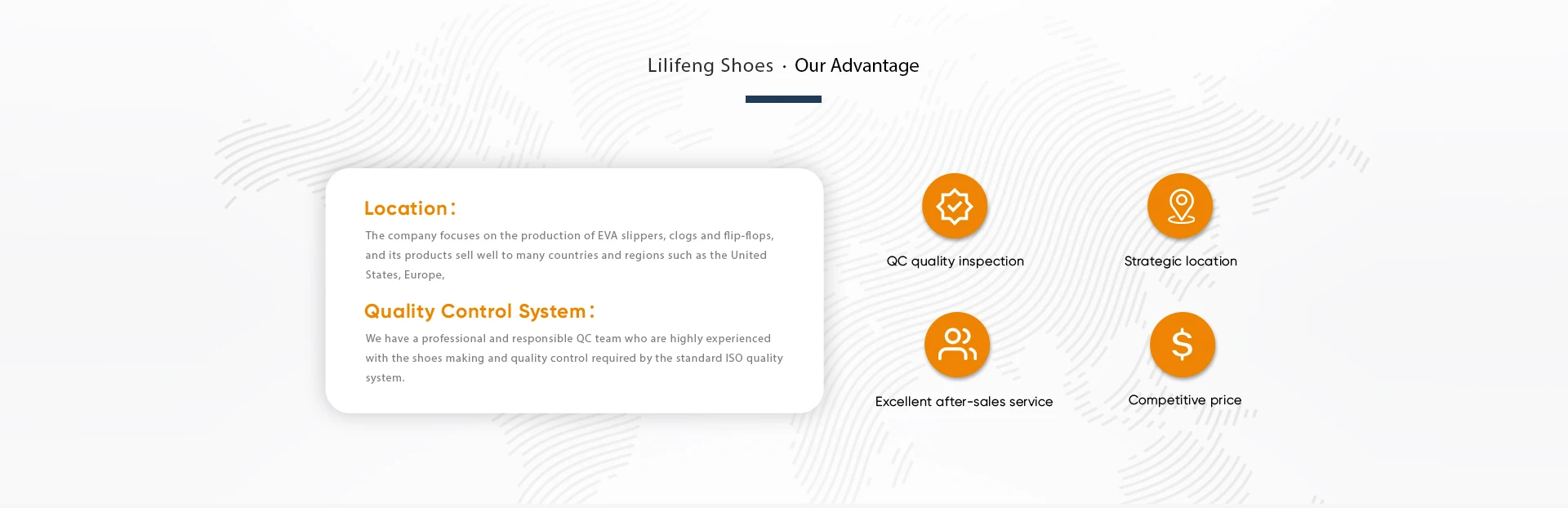 Lilifeng Shoes · Our Advantage

Location：

The company focuses on the production of EVA slippers, clogs and flip-flops, and its products sell well to many countries and regions such as the United States, Europe,

Quality Control System：

We have a professional and responsible QC team who are highly experienced with the shoes making and quality control required by the standard ISO quality system.

QC quality inspection

Strategic location

Excellent after-sales service

Competitive price